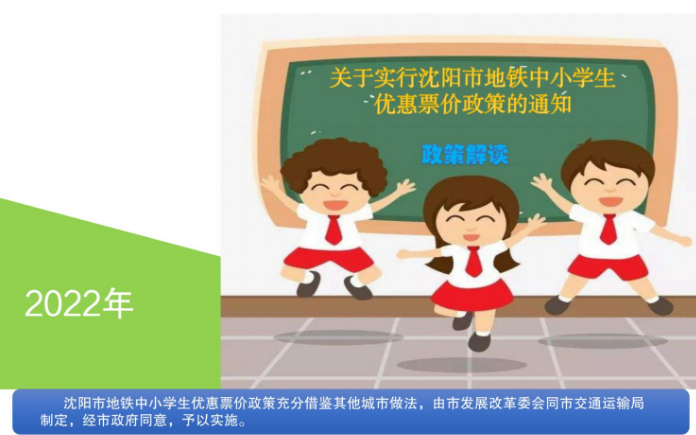 关于实行沈阳市地铁中小学生优惠票价政策的通知

政策解读

2022年

沈阳市地铁中小学生优惠票价政策充分借鉴其他城市做法，由市发展改革委会同市交通运输局制定，经市政府同意，予以实施。